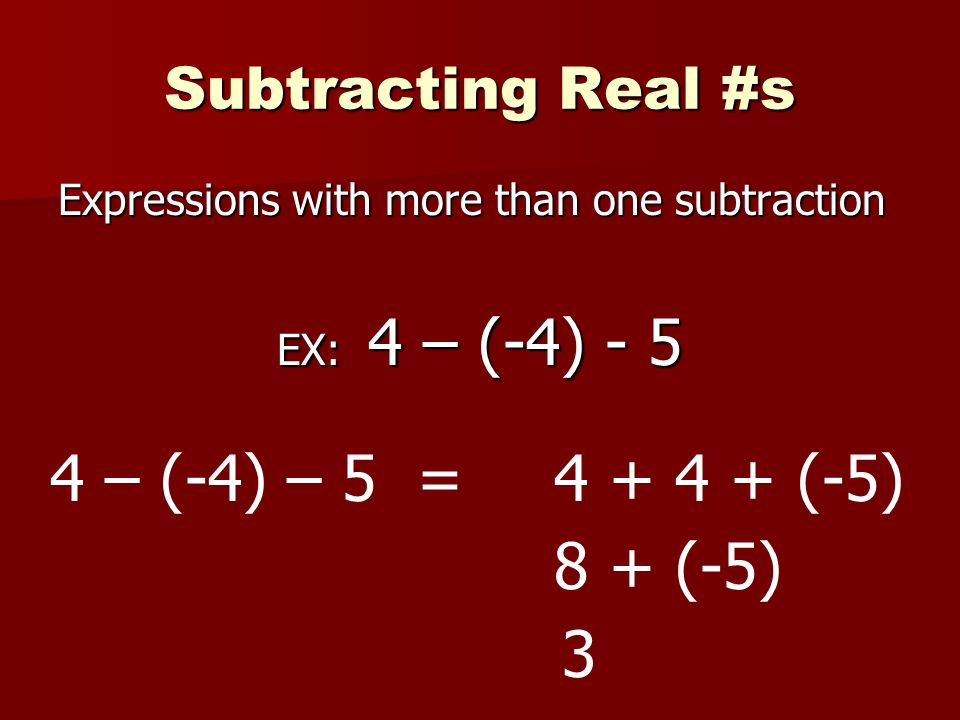 Subtracting Real #s

Expressions with more than one subtraction

EX: $4 - (-4) - 5$

$4 - (-4) - 5 = 4 + 4 + (-5)$

$8 + (-5)$

$3$